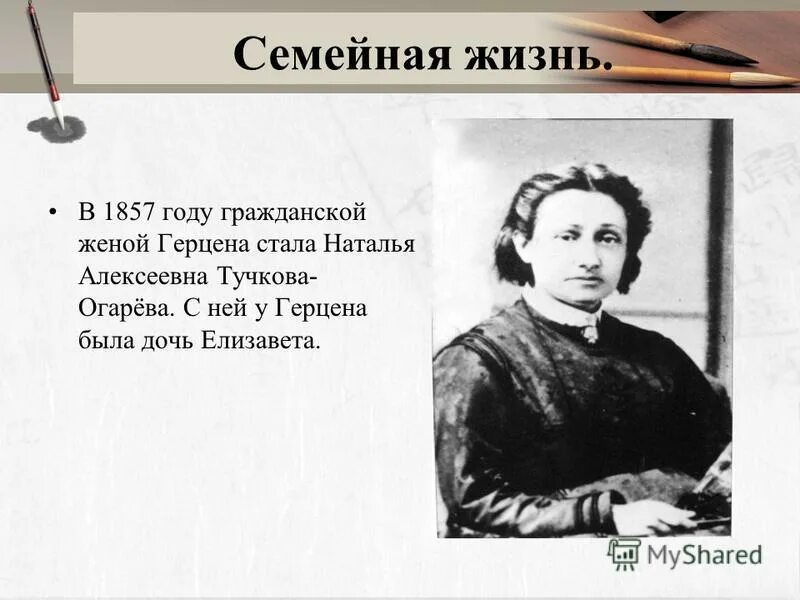 Семейная жизнь.

• В 1857 году гражданской женой Герцена стала Наталья Алексеевна Тучкова-Огарёва. С ней у Герцена была дочь Елизавета.

MyShared